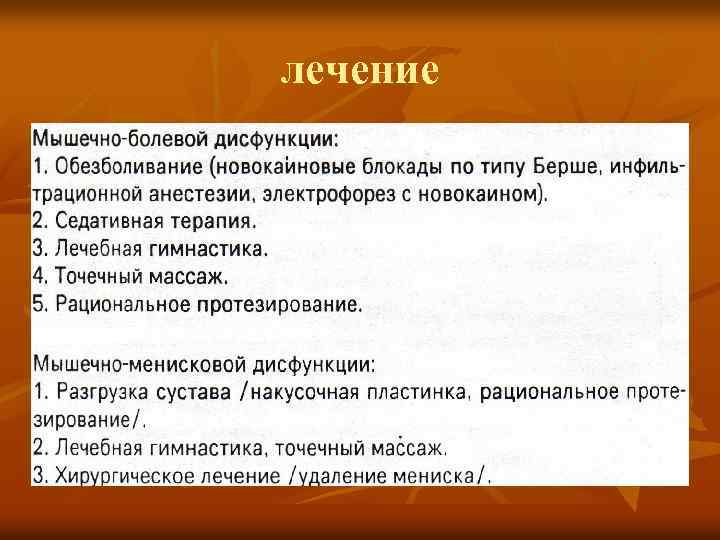 лечение

Мышечно-болевой дисфункции:
1. Обезболивание (новокаиновые блокады по типу Берше, инфильтрационной анестезии, электрофорез с новокаином).
2. Седативная терапия.
3. Лечебная гимнастика.
4. Точечный массаж.
5. Рациональное протезирование.

Мышечно-менисковой дисфункции:
1. Разгрузка сустава /накусочная пластинка, рациональное протезирование/.
2. Лечебная гимнастика, точечный массаж.
3. Хирургическое лечение /удаление мениска/.